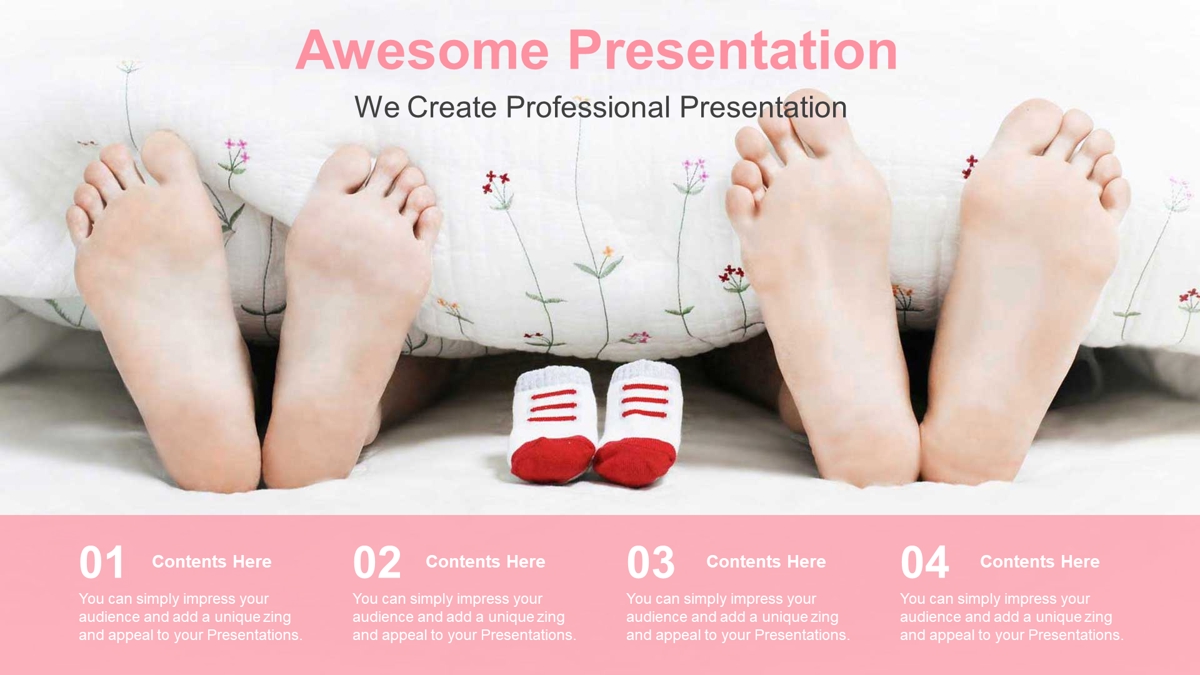 Awesome Presentation

We Create Professional Presentation

01 Contents Here

You can simply impress your audience and add a unique zing and appeal to your Presentations.

02 Contents Here

You can simply impress your audience and add a unique zing and appeal to your Presentations.

03 Contents Here

You can simply impress your audience and add a unique zing and appeal to your Presentations.

04 Contents Here

You can simply impress your audience and add a unique zing and appeal to your Presentations.